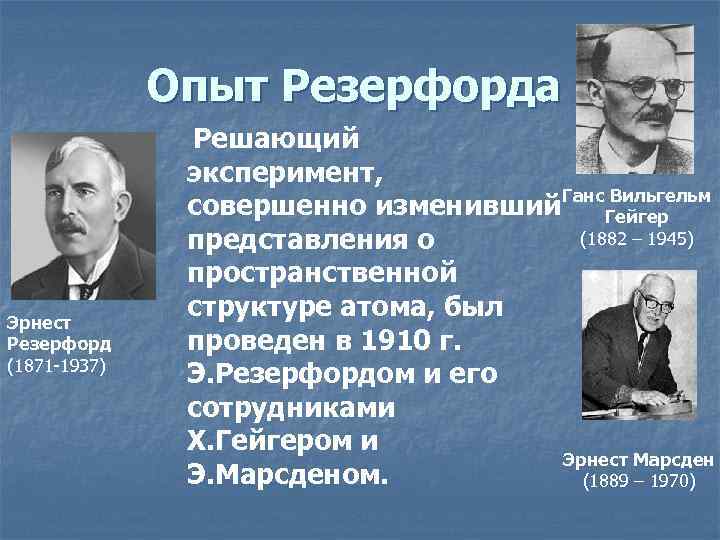 Опыт Резерфорда

Решающий эксперимент, совершенно изменивший представления о пространственной структуре атома, был проведен в 1910 г. Э.Резерфордом и его сотрудниками Х.Гейгером и Э.Марсденом.

Эрнест Резерфорд (1871-1937)

Ганс Вильгельм Гейгер (1882 – 1945)

Эрнест Марсден (1889 – 1970)